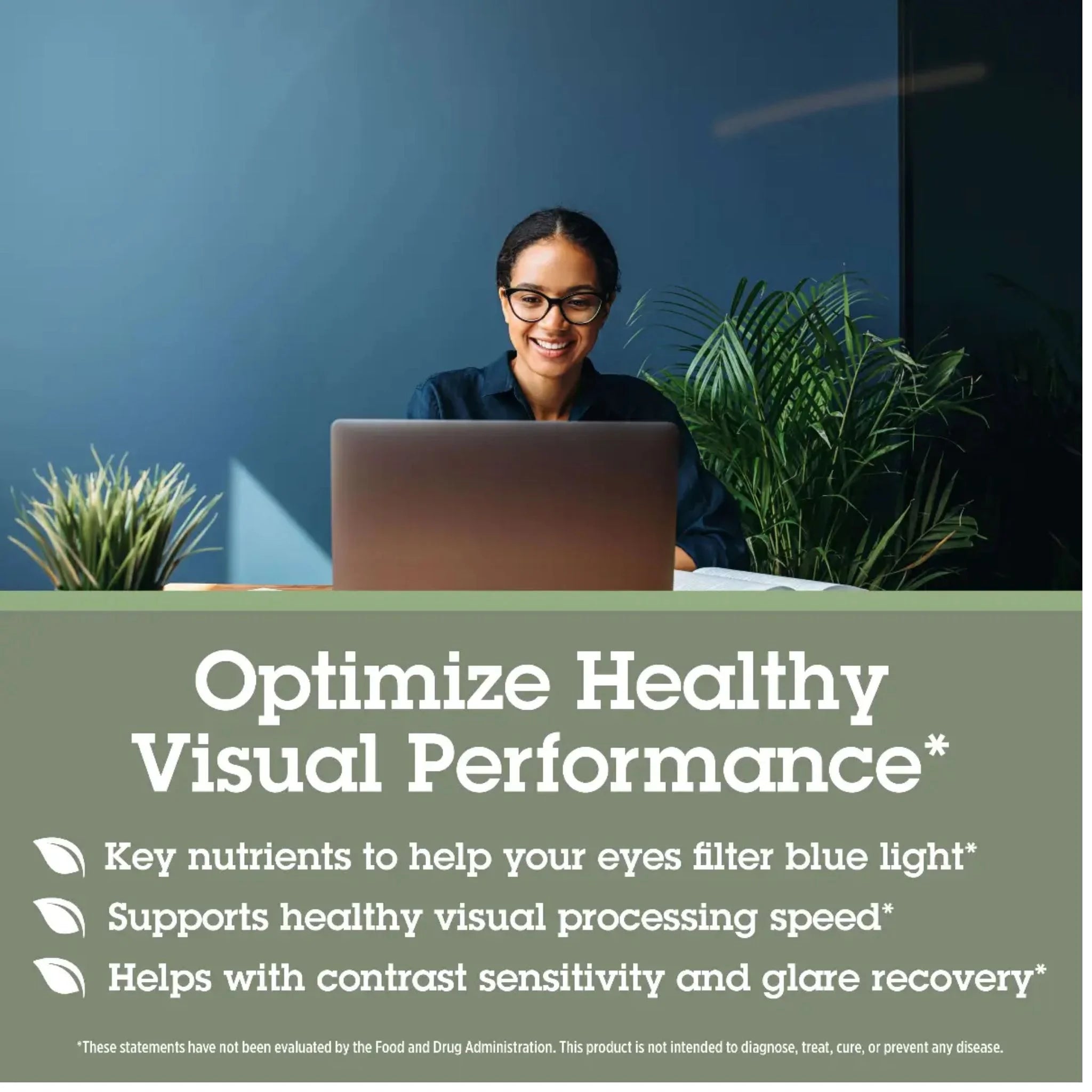 Optimize Healthy Visual Performance*

Key nutrients to help your eyes filter blue light*

Supports healthy visual processing speed*

Helps with contrast sensitivity and glare recovery*

*These statements have not been evaluated by the Food and Drug Administration. This product is not intended to diagnose, treat, cure, or prevent any disease.